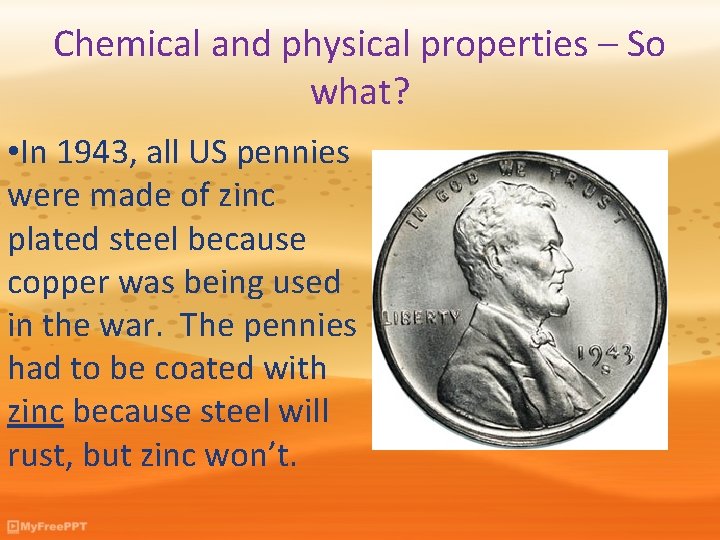 Chemical and physical properties – So what?

•In 1943, all US pennies were made of zinc plated steel because copper was being used in the war. The pennies had to be coated with zinc because steel will rust, but zinc won't.

IN GOD WE TRUST

LIBERTY

1943
S

MyFreePPT